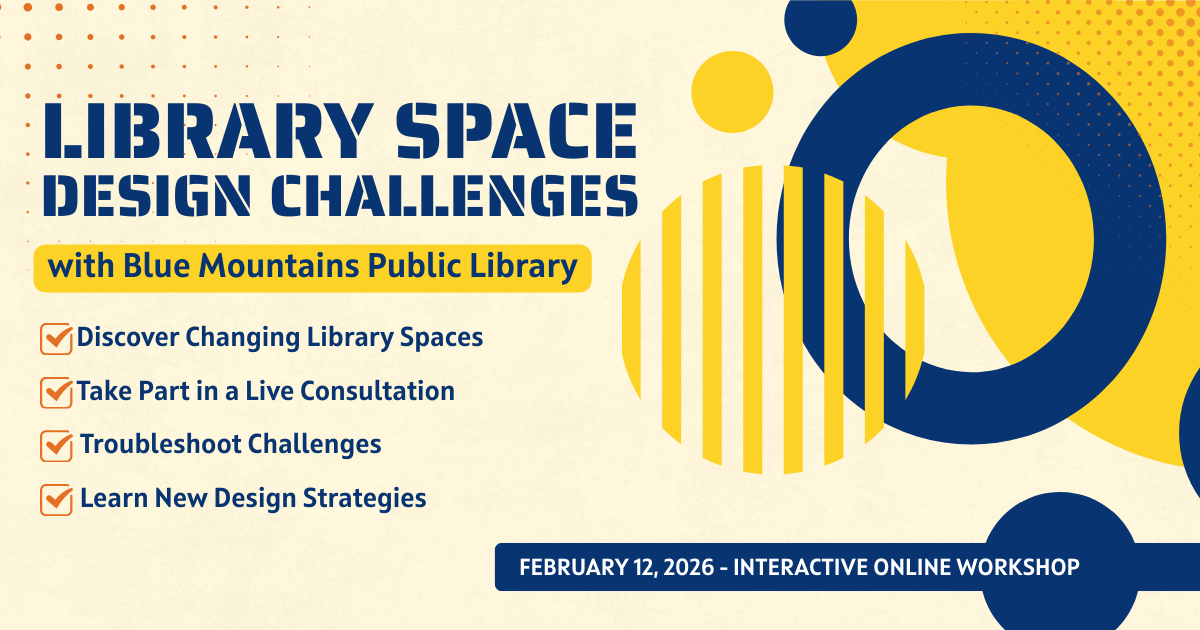 LIBRARY SPACE DESIGN CHALLENGES

with Blue Mountains Public Library

Discover Changing Library Spaces

Take Part in a Live Consultation

Troubleshoot Challenges

Learn New Design Strategies

FEBRUARY 12, 2026 - INTERACTIVE ONLINE WORKSHOP